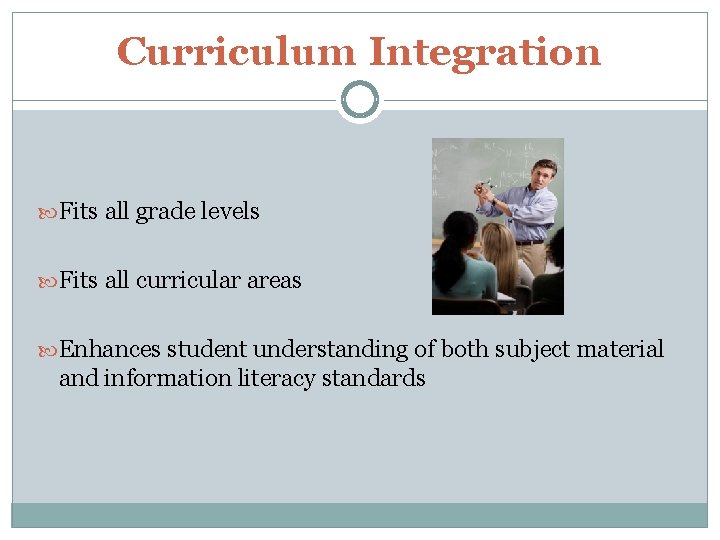 Curriculum Integration

Fits all grade levels

Fits all curricular areas

Enhances student understanding of both subject material and information literacy standards